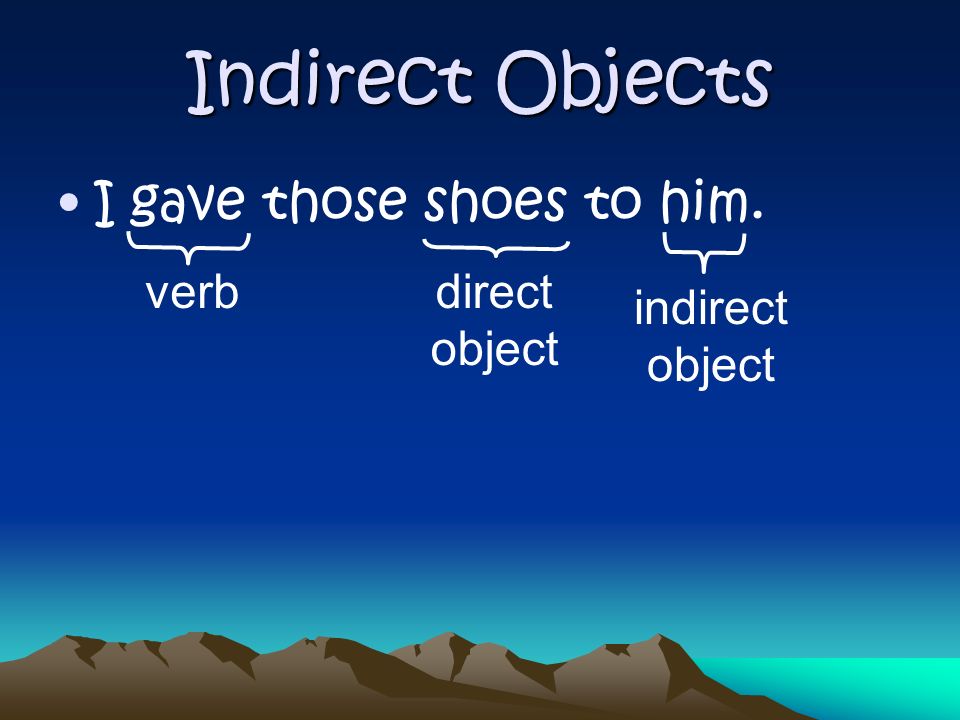 Indirect Objects

• I gave those shoes to him.

verb

direct object

indirect object